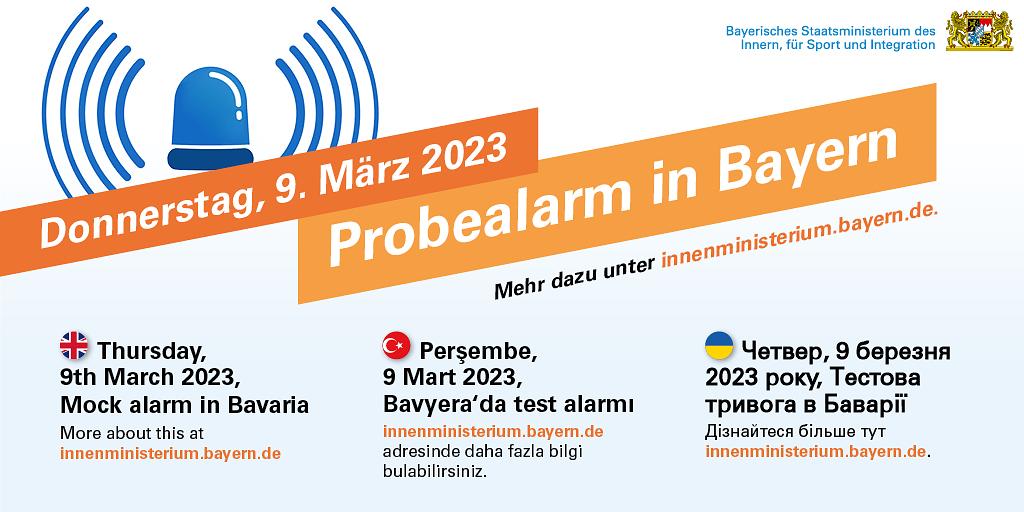 Bayerisches Staatsministerium des Innern, für Sport und Integration

Donnerstag, 9. März 2023

Probealarm in Bayern

Mehr dazu unter innenministerium.bayern.de.

Thursday, 9th March 2023, Mock alarm in Bavaria

More about this at innenministerium.bayern.de

Perşembe, 9 Mart 2023, Bavyera'da test alarmı

innenministerium.bayern.de adresinde daha fazla bilgi bulabilirsiniz.

Четвер, 9 березня 2023 року, Тестова тривога в Баварії

Дізнайтеся більше тут innenministerium.bayern.de.